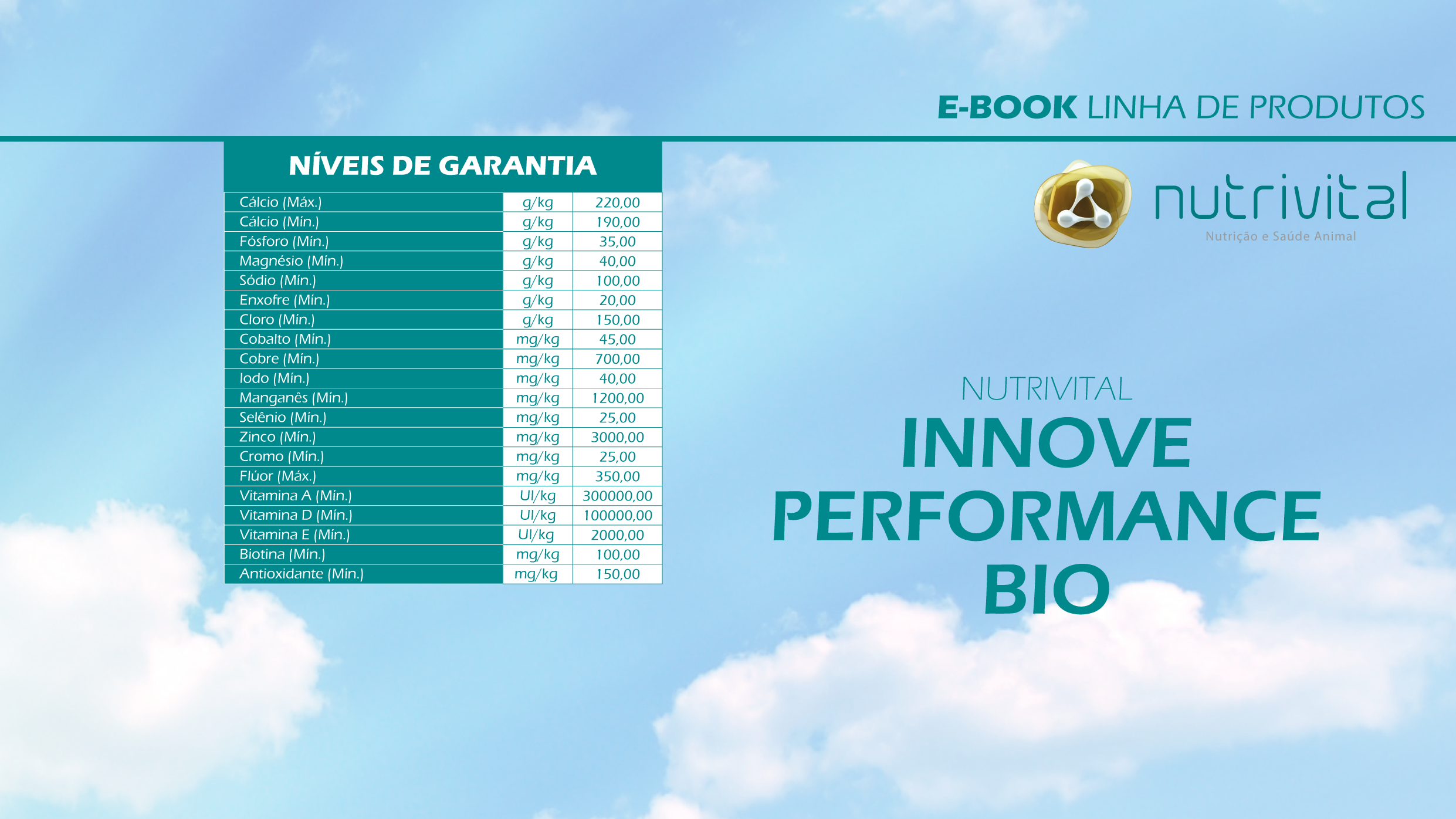 E-BOOK LINHA DE PRODUTOS

NÍVEIS DE GARANTIA

| | | |
|---|---|---|
| Cálcio (Máx.) | g/kg | 220,00 |
| Cálcio (Mín.) | g/kg | 190,00 |
| Fósforo (Mín.) | g/kg | 35,00 |
| Magnésio (Mín.) | g/kg | 40,00 |
| Sódio (Mín.) | g/kg | 100,00 |
| Enxofre (Mín.) | g/kg | 20,00 |
| Cloro (Mín.) | g/kg | 150,00 |
| Cobalto (Mín.) | mg/kg | 45,00 |
| Cobre (Mín.) | mg/kg | 700,00 |
| Iodo (Mín.) | mg/kg | 40,00 |
| Manganês (Mín.) | mg/kg | 1200,00 |
| Selênio (Mín.) | mg/kg | 25,00 |
| Zinco (Mín.) | mg/kg | 3000,00 |
| Cromo (Mín.) | mg/kg | 25,00 |
| Flúor (Máx.) | mg/kg | 350,00 |
| Vitamina A (Mín.) | UI/kg | 300000,00 |
| Vitamina D (Mín.) | UI/kg | 100000,00 |
| Vitamina E (Mín.) | UI/kg | 2000,00 |
| Biotina (Mín.) | mg/kg | 100,00 |
| Antioxidante (Mín.) | mg/kg | 150,00 |

nutrivital
Nutrição e Saúde Animal

NUTRIVITAL
INNOVE
PERFORMANCE
BIO